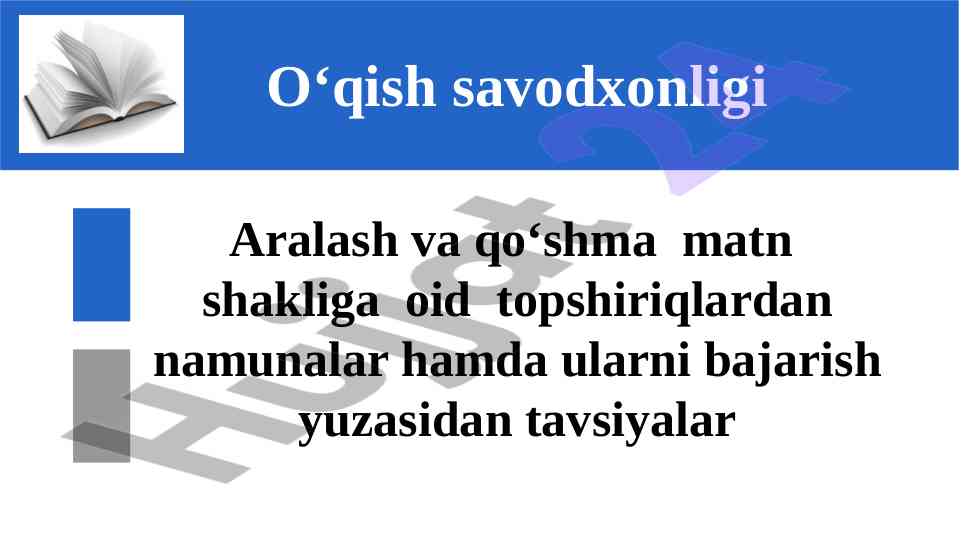 O‘qish savodxonligi

Aralash va qo‘shma matn shakliga oid topshiriqlardan namunalar hamda ularni bajarish yuzasidan tavsiyalar

Hujjat 24